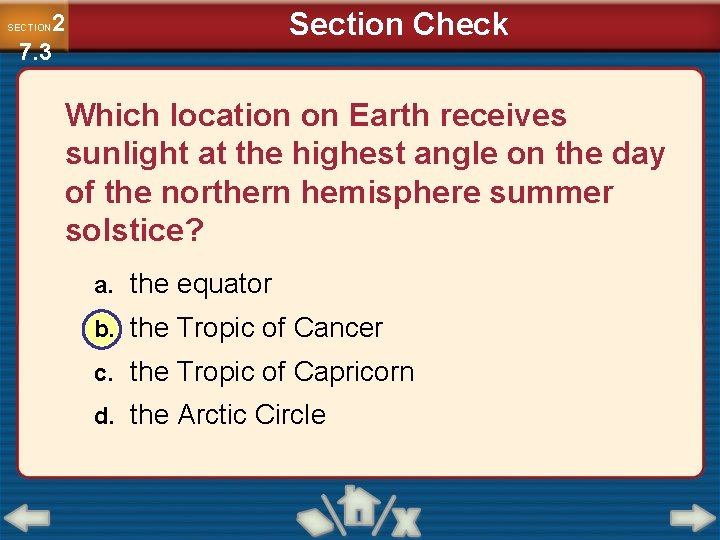 SECTION 2
7.3

Section Check

Which location on Earth receives sunlight at the highest angle on the day of the northern hemisphere summer solstice?

a. the equator
b. the Tropic of Cancer
c. the Tropic of Capricorn
d. the Arctic Circle